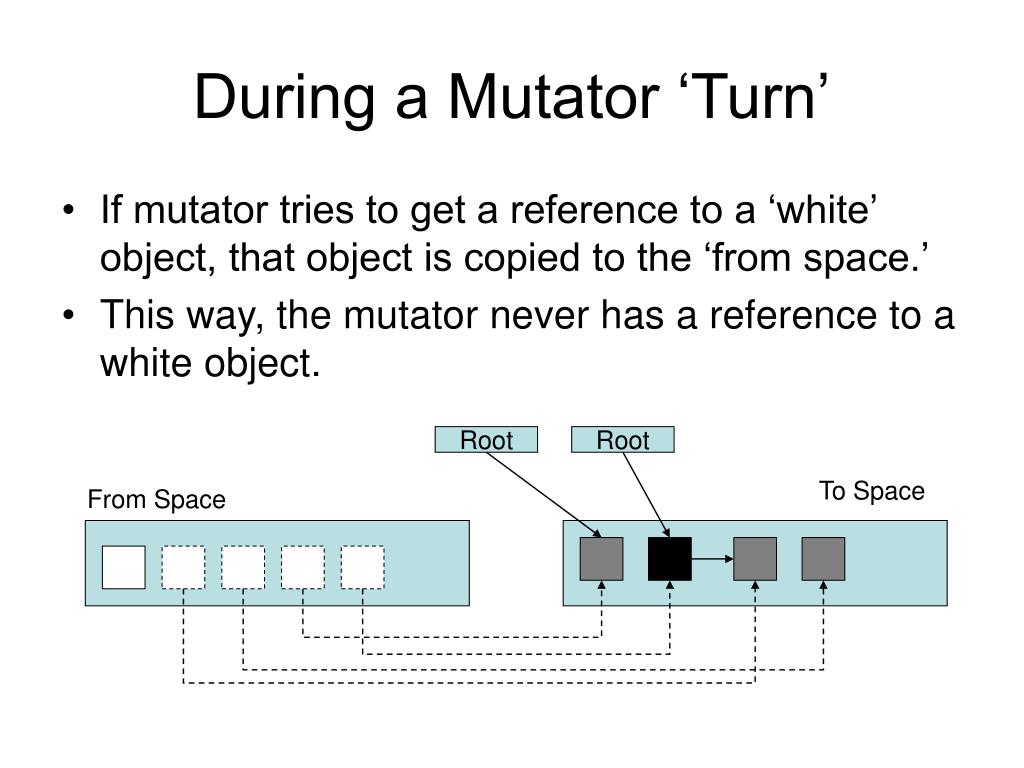 During a Mutator ‘Turn’

• If mutator tries to get a reference to a ‘white’ object, that object is copied to the ‘from space.’

• This way, the mutator never has a reference to a white object.

Root

Root

From Space

To Space